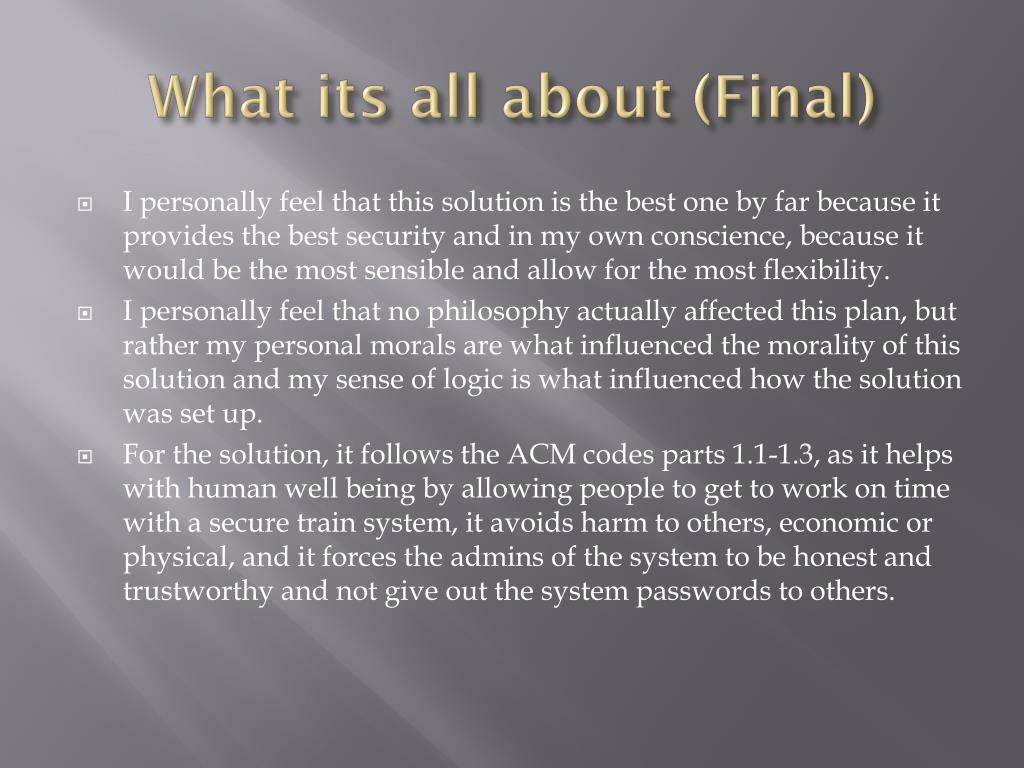 What its all about (Final)

I personally feel that this solution is the best one by far because it provides the best security and in my own conscience, because it would be the most sensible and allow for the most flexibility.

I personally feel that no philosophy actually affected this plan, but rather my personal morals are what influenced the morality of this solution and my sense of logic is what influenced how the solution was set up.

For the solution, it follows the ACM codes parts 1.1-1.3, as it helps with human well being by allowing people to get to work on time with a secure train system, it avoids harm to others, economic or physical, and it forces the admins of the system to be honest and trustworthy and not give out the system passwords to others.